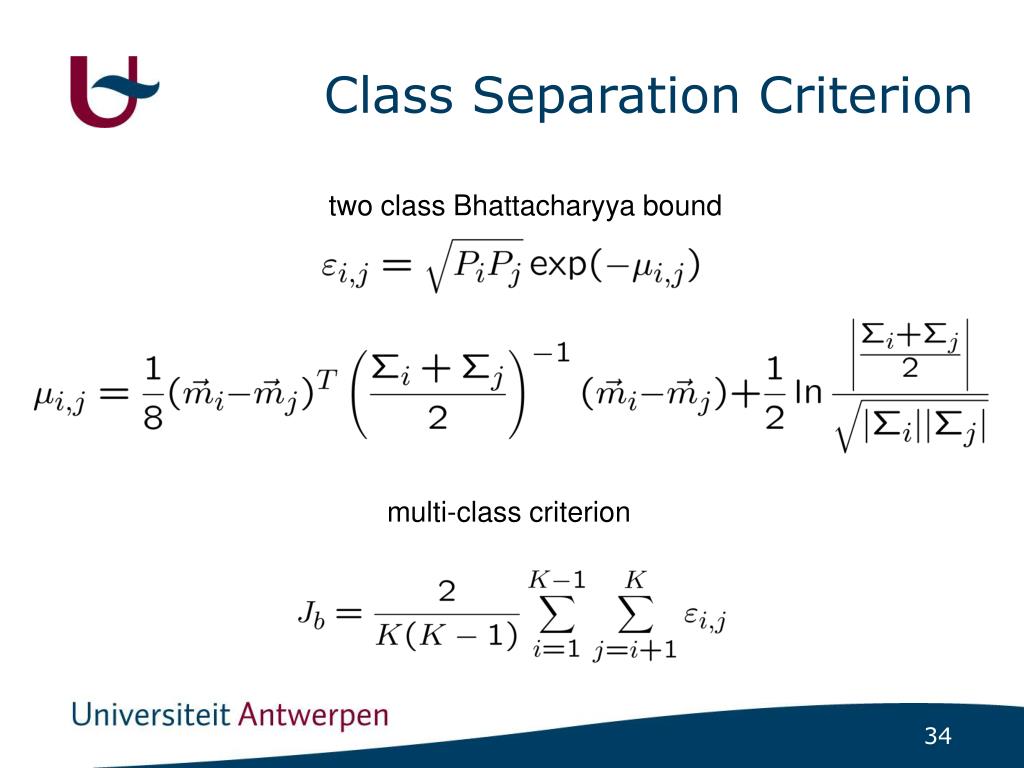 Class Separation Criterion

two class Bhattacharyya bound

$\varepsilon_{i,j} = \sqrt{P_i P_j} \exp(-\mu_{i,j})$

$\mu_{i,j} = \frac{1}{8}(\vec{m}_i - \vec{m}_j)^T \left(\frac{\Sigma_i + \Sigma_j}{2}\right)^{-1} (\vec{m}_i - \vec{m}_j) + \frac{1}{2} \ln \frac{\left|\frac{\Sigma_i + \Sigma_j}{2}\right|}{\sqrt{|\Sigma_i||\Sigma_j|}}$

multi-class criterion

$J_b = \frac{2}{K(K-1)} \sum_{i=1}^{K-1} \sum_{j=i+1}^{K} \varepsilon_{i,j}$

Universiteit Antwerpen

34